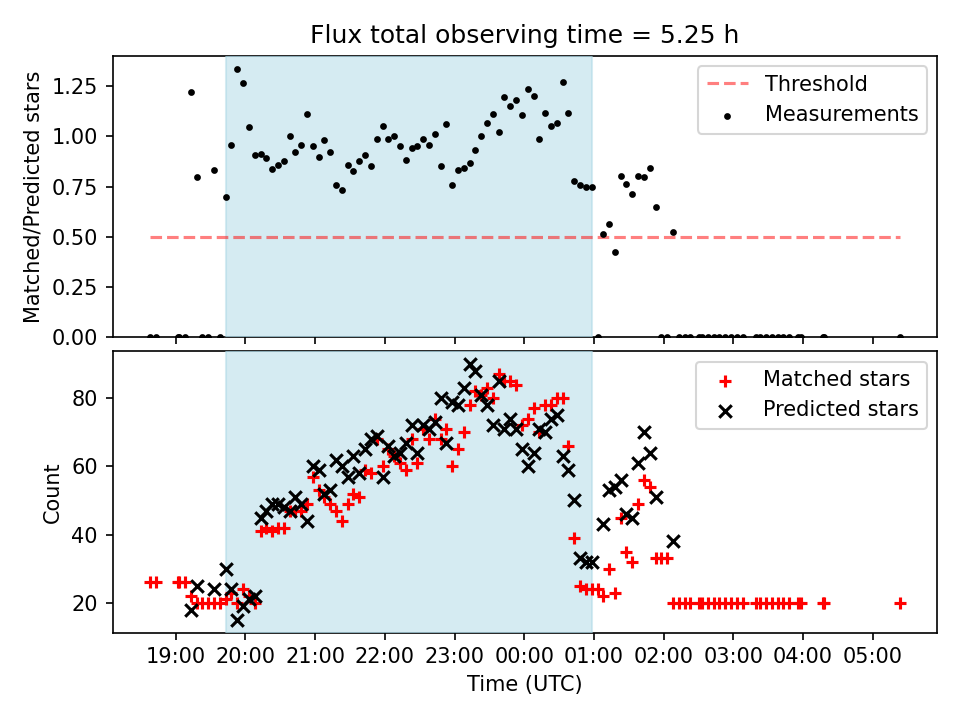 Flux total observing time = 5.25 h

Matched/Predicted stars

1.25
1.00
0.75
0.50
0.25
0.00

Threshold
Measurements

Count

80
60
40
20

Matched stars
Predicted stars

19:00
20:00
21:00
22:00
23:00
00:00
01:00
02:00
03:00
04:00
05:00

Time (UTC)